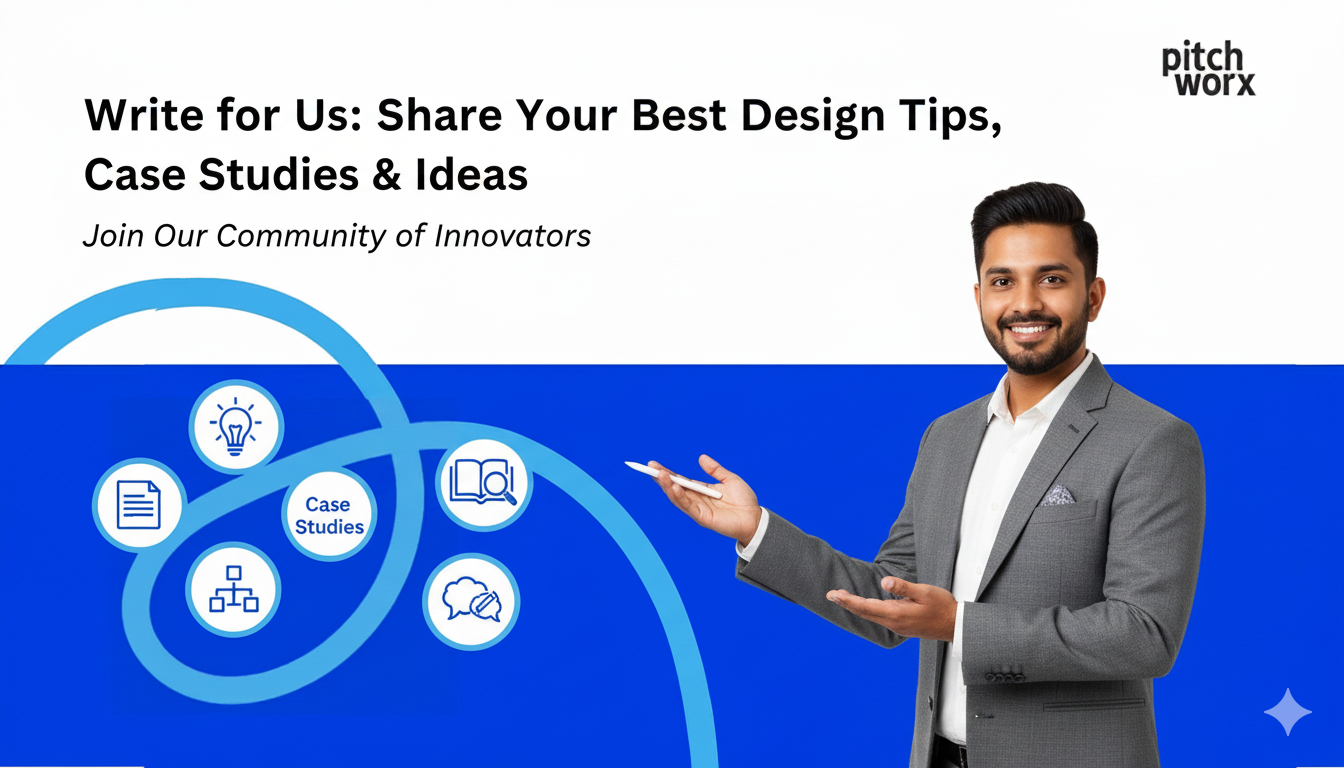 pitch worx

Write for Us: Share Your Best Design Tips, Case Studies & Ideas

Join Our Community of Innovators

Case Studies